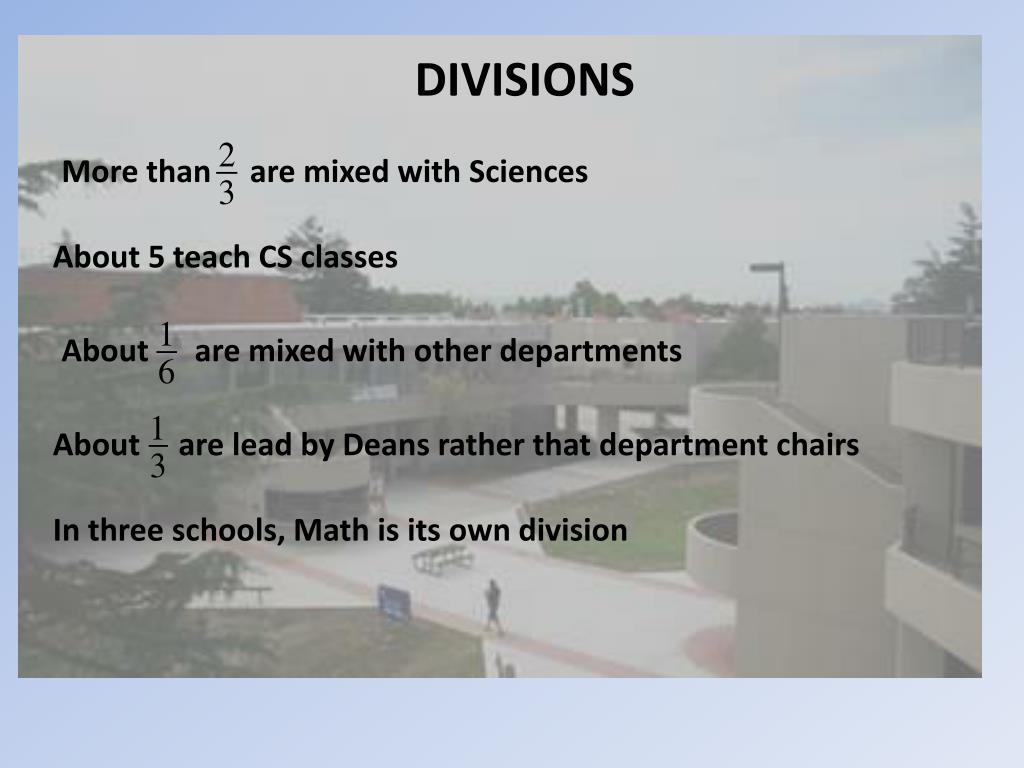 DIVISIONS

More than $\frac{2}{3}$ are mixed with Sciences

About 5 teach CS classes

About $\frac{1}{6}$ are mixed with other departments

About $\frac{1}{3}$ are lead by Deans rather that department chairs

In three schools, Math is its own division